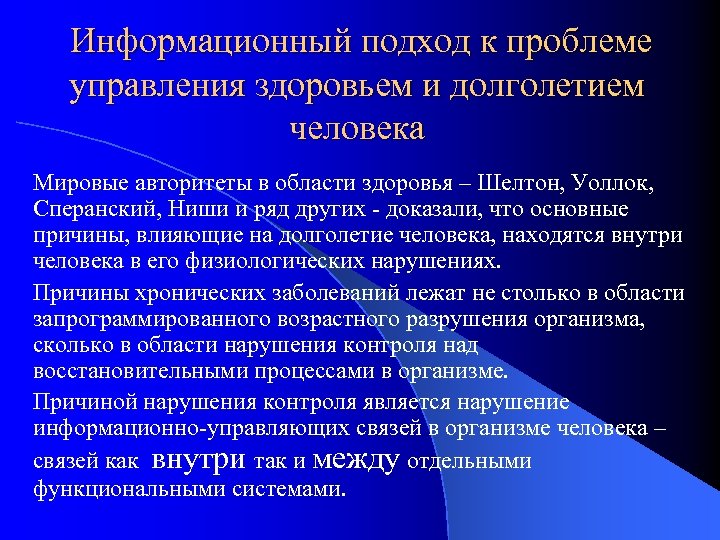 Информационный подход к проблеме управления здоровьем и долголетием человека

Мировые авторитеты в области здоровья – Шелтон, Уоллок, Сперанский, Ниши и ряд других - доказали, что основные причины, влияющие на долголетие человека, находятся внутри человека в его физиологических нарушениях.

Причины хронических заболеваний лежат не столько в области запрограммированного возрастного разрушения организма, сколько в области нарушения контроля над восстановительными процессами в организме.

Причиной нарушения контроля является нарушение информационно-управляющих связей в организме человека – связей как внутри так и между отдельными функциональными системами.